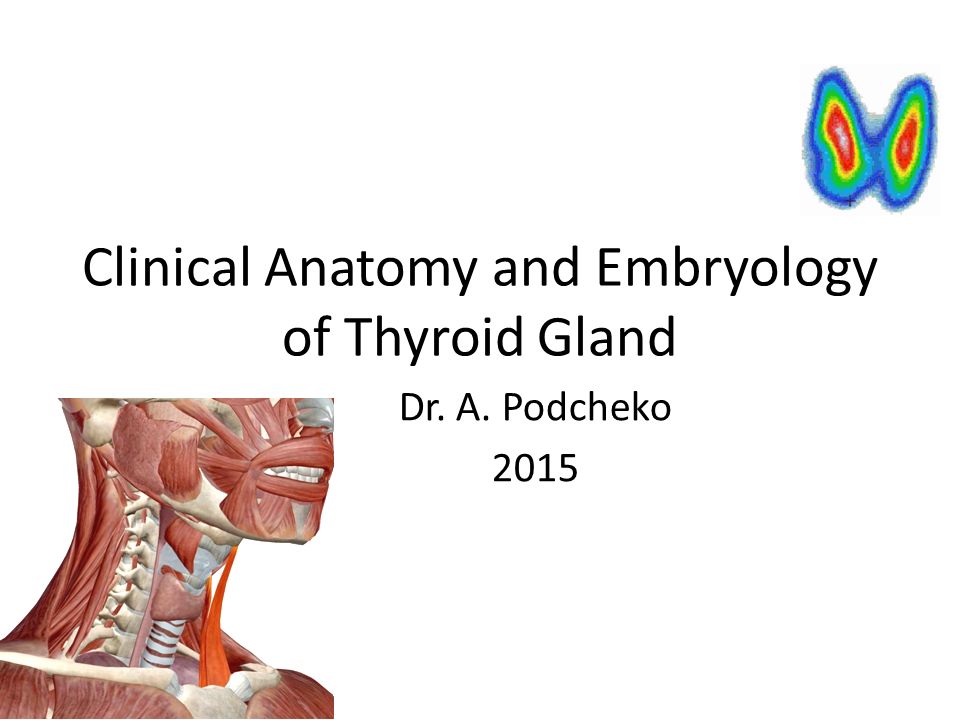 Clinical Anatomy and Embryology of Thyroid Gland

Dr. A. Podcheko

2015